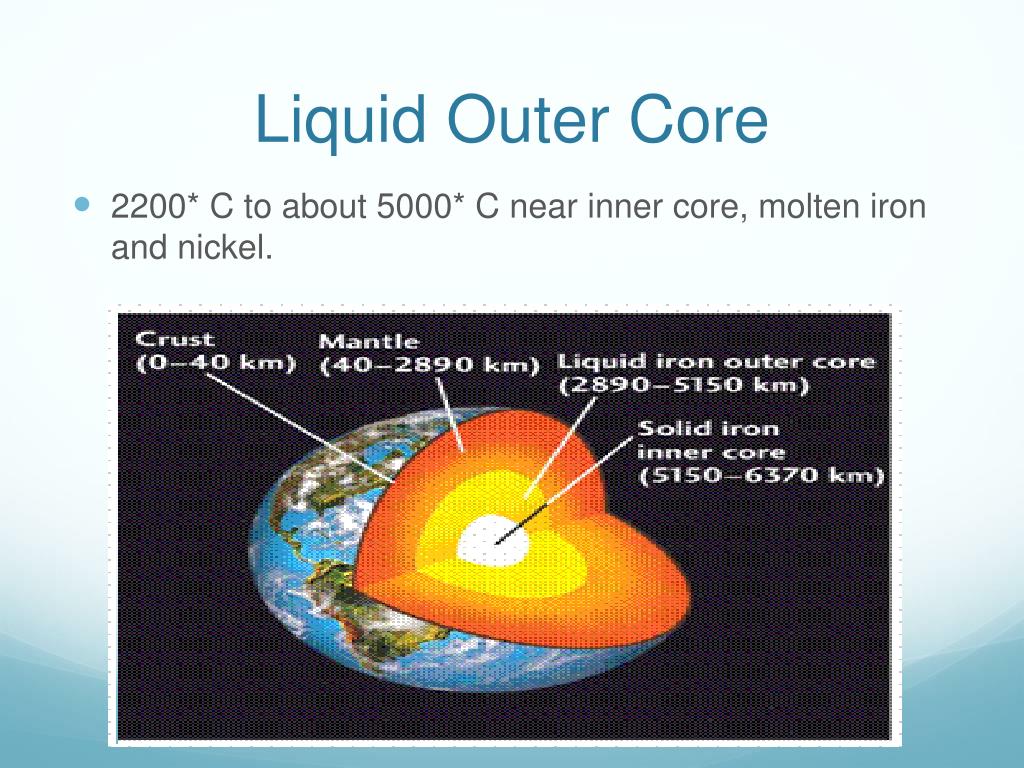 Liquid Outer Core

2200* C to about 5000* C near inner core, molten iron and nickel.

Crust (0–40 km)

Mantle (40–2890 km)

Liquid iron outer core (2890–5150 km)

Solid iron inner core (5150–6370 km)